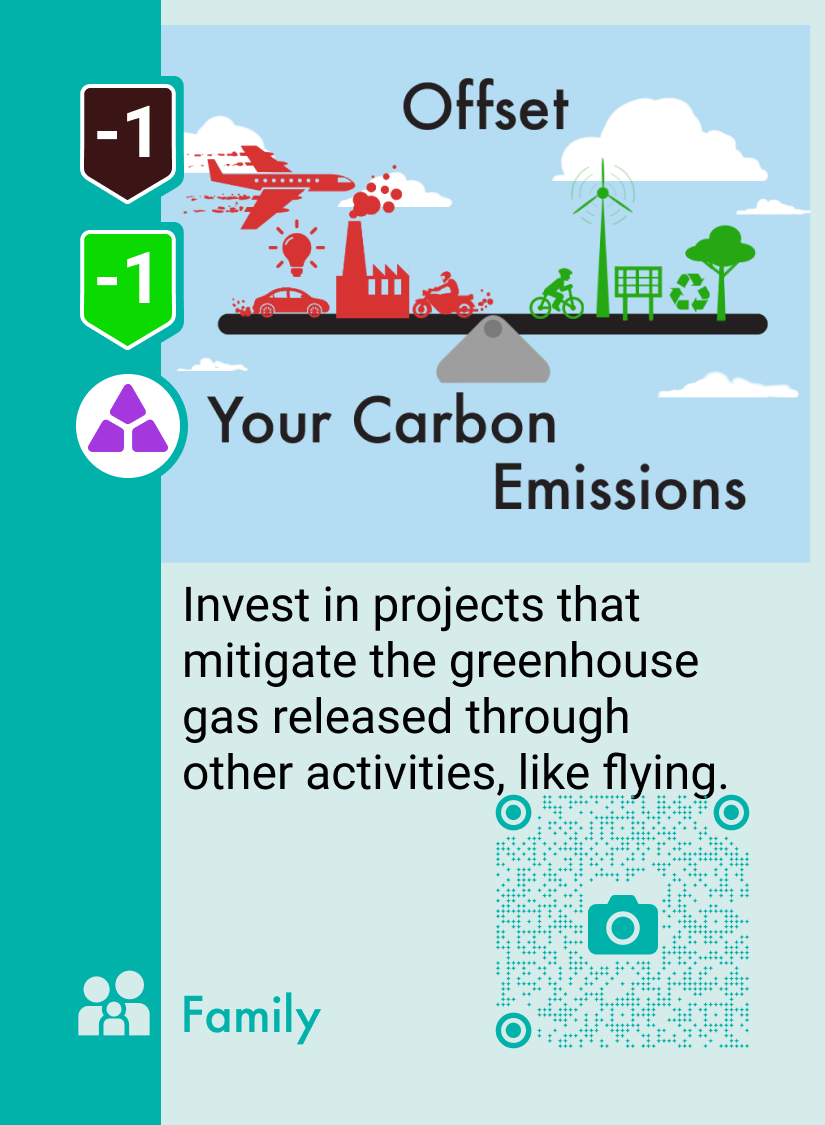 -1

-1

Offset

Your Carbon Emissions

Invest in projects that mitigate the greenhouse gas released through other activities, like flying.

Family